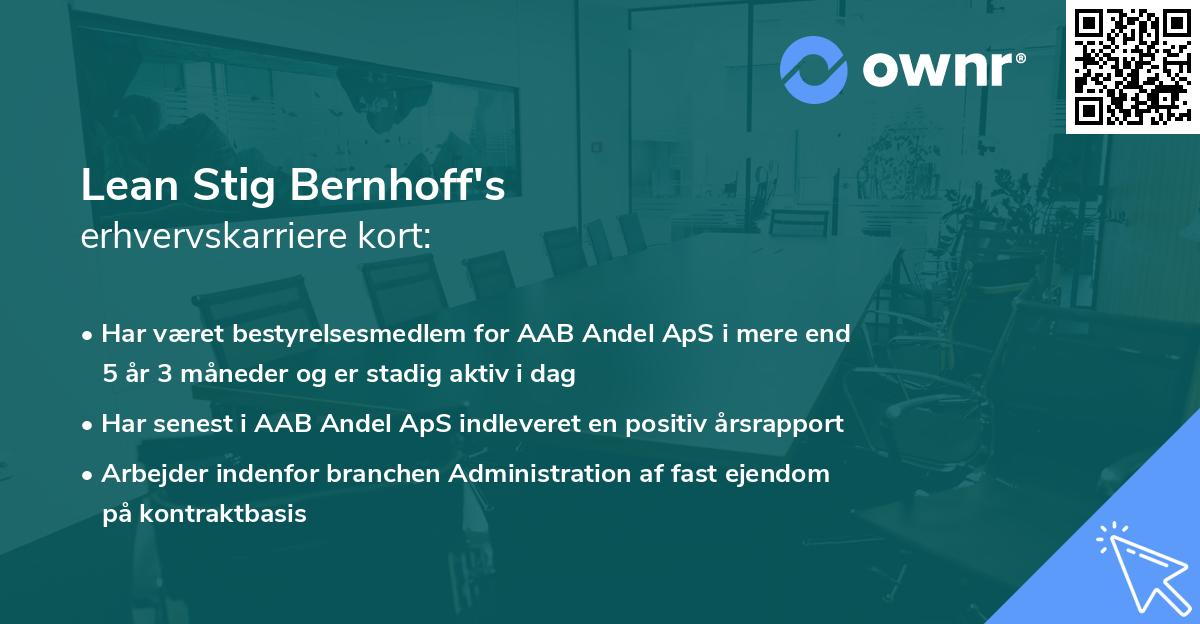 ownr®

Lean Stig Bernhoff's
erhvervskarriere kort:

• Har været bestyrelsesmedlem for AAB Andel ApS i mere end 5 år 3 måneder og er stadig aktiv i dag
• Har senest i AAB Andel ApS indleveret en positiv årsrapport
• Arbejder indenfor branchen Administration af fast ejendom på kontraktbasis